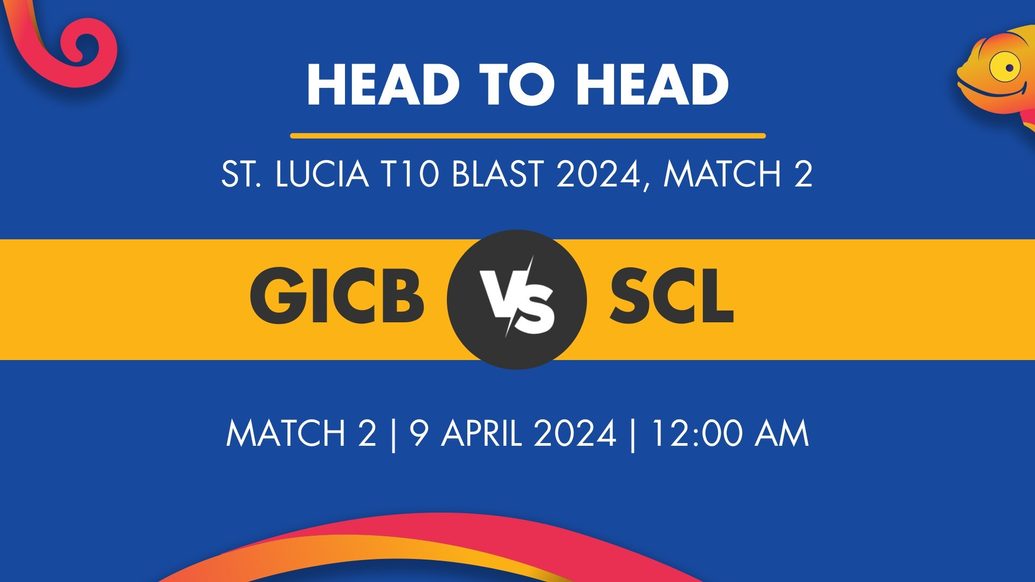 HEAD TO HEAD

ST. LUCIA T10 BLAST 2024, MATCH 2

GICB VS SCL

MATCH 2 | 9 APRIL 2024 | 12:00 AM